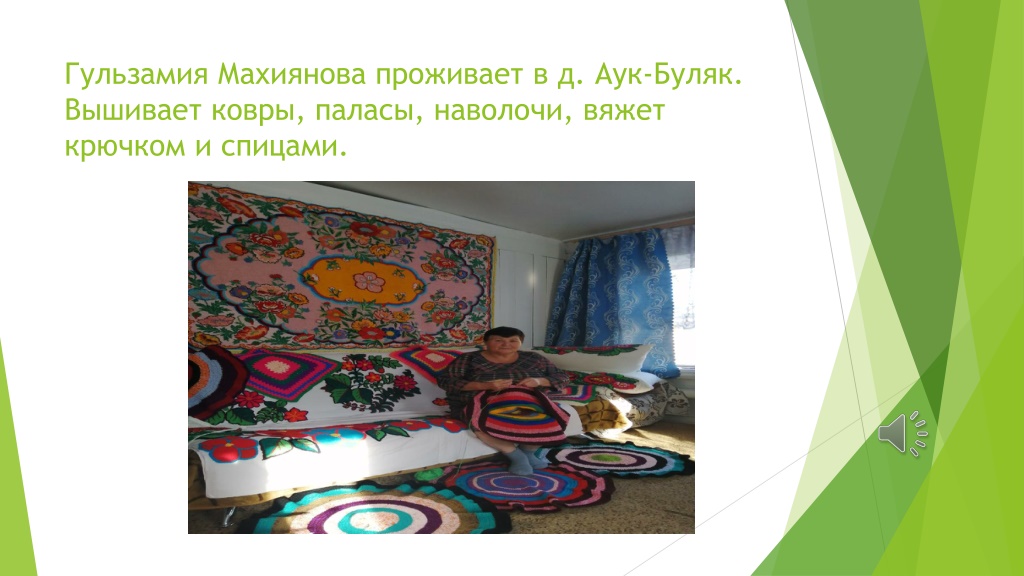 Гульзамия Махиянова проживает в д. Аук-Буляк. Вышивает ковры, паласы, наволочи, вяжет крючком и спицами.